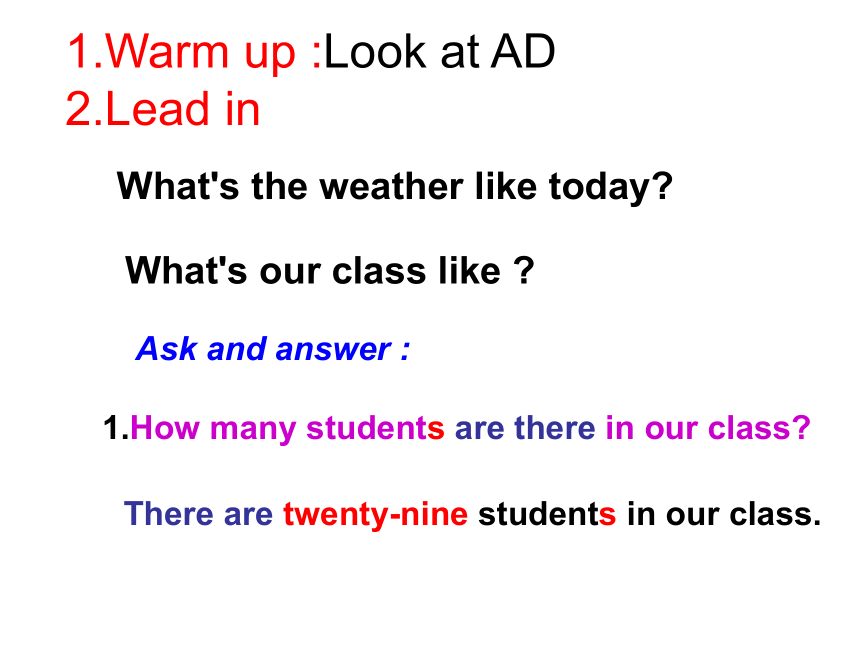 1.Warm up :Look at AD
2.Lead in

What's the weather like today?

What's our class like ?

Ask and answer :

1.How many students are there in our class?

There are twenty-nine students in our class.